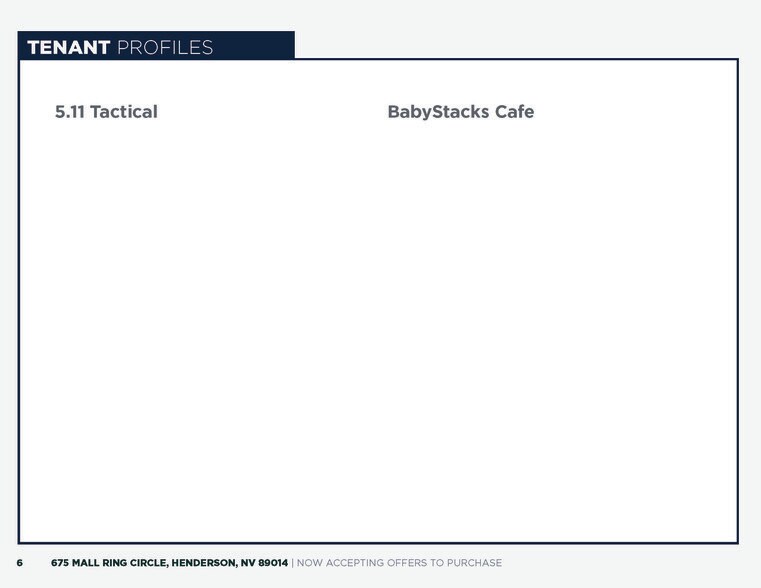 TENANT PROFILES

5.11 Tactical

BabyStacks Cafe

6 675 MALL RING CIRCLE, HENDERSON, NV 89014 | NOW ACCEPTING OFFERS TO PURCHASE